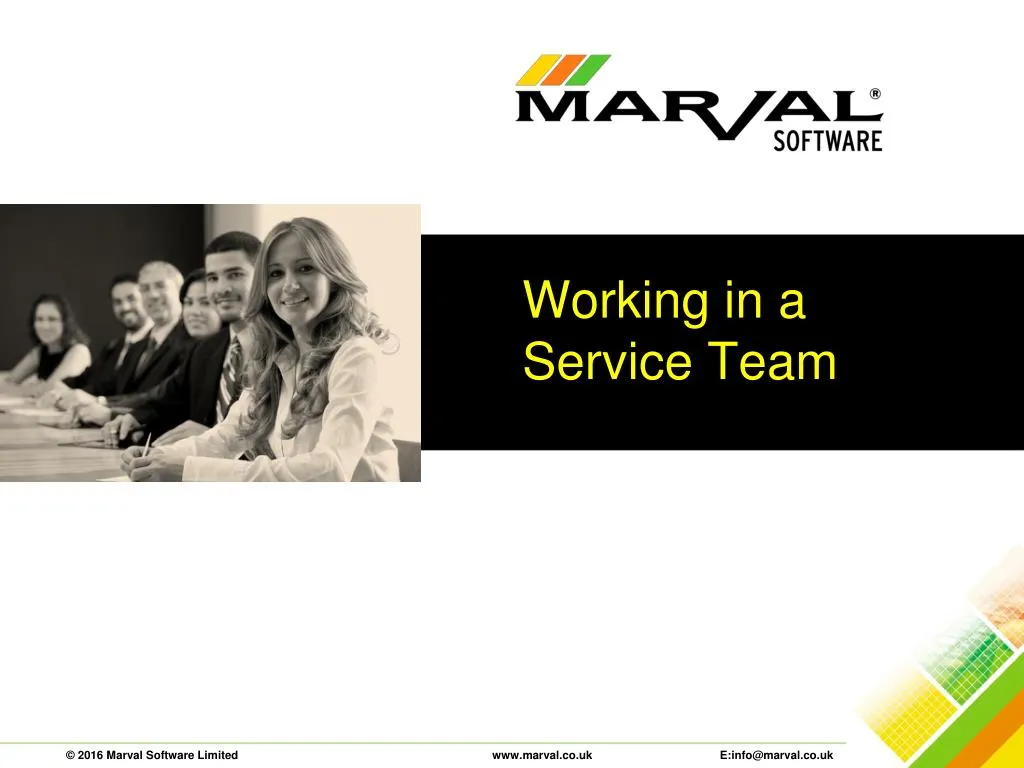 MARVAL®
SOFTWARE

Working in a Service Team

© 2016 Marval Software Limited www.marval.co.uk E:info@marval.co.uk